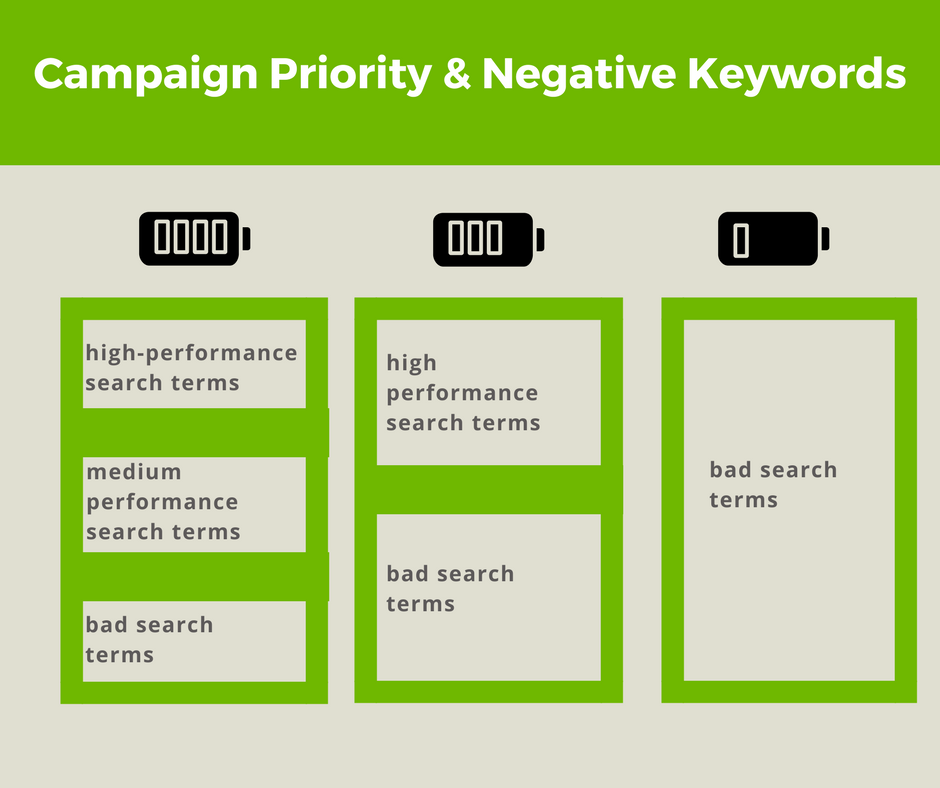 Campaign Priority & Negative Keywords

high-performance search terms

medium performance search terms

bad search terms

high performance search terms

bad search terms

bad search terms